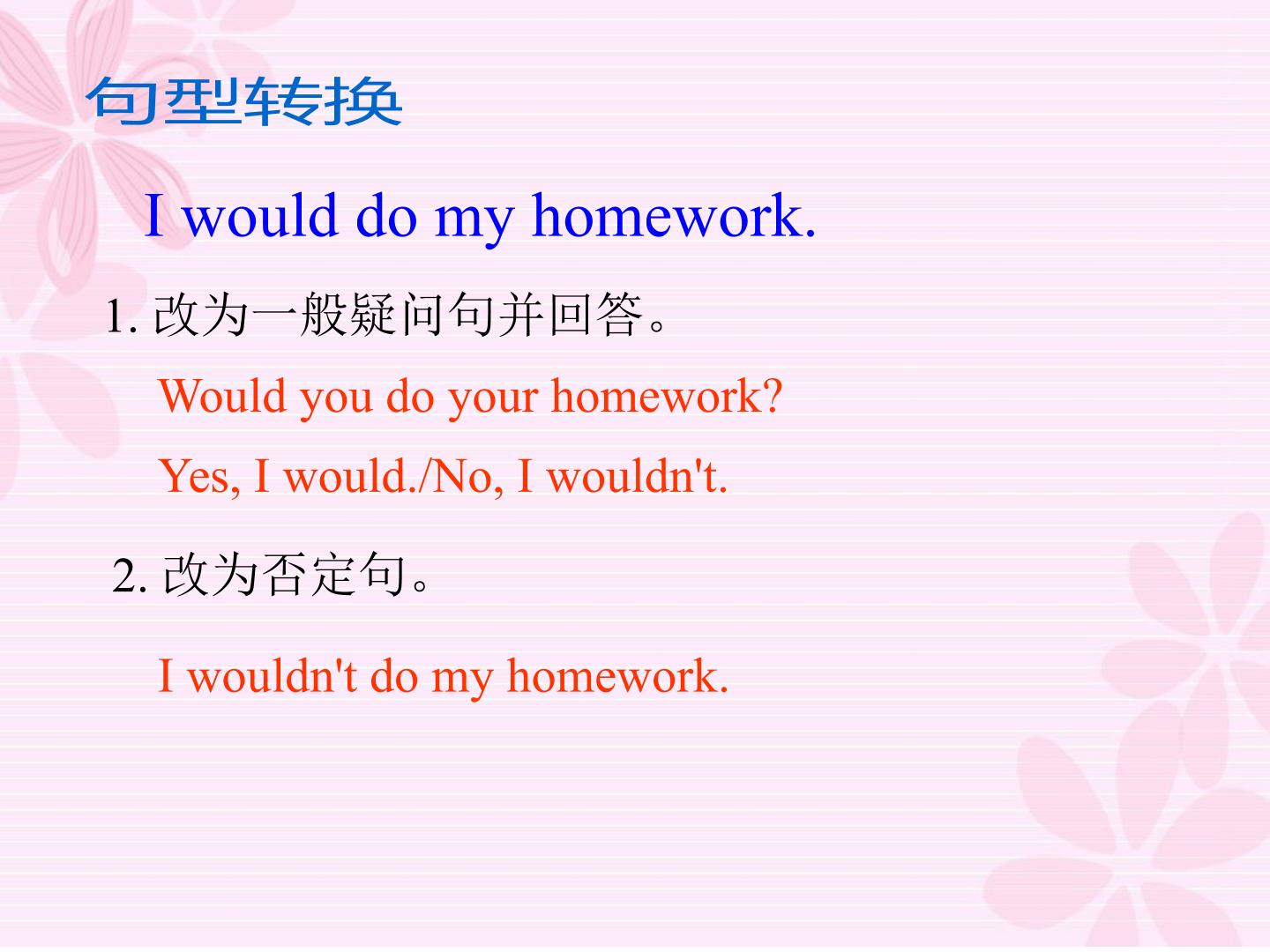 句型转换

I would do my homework.

1.改为一般疑问句并回答。

Would you do your homework?

Yes, I would./No, I wouldn't.

2.改为否定句。

I wouldn't do my homework.